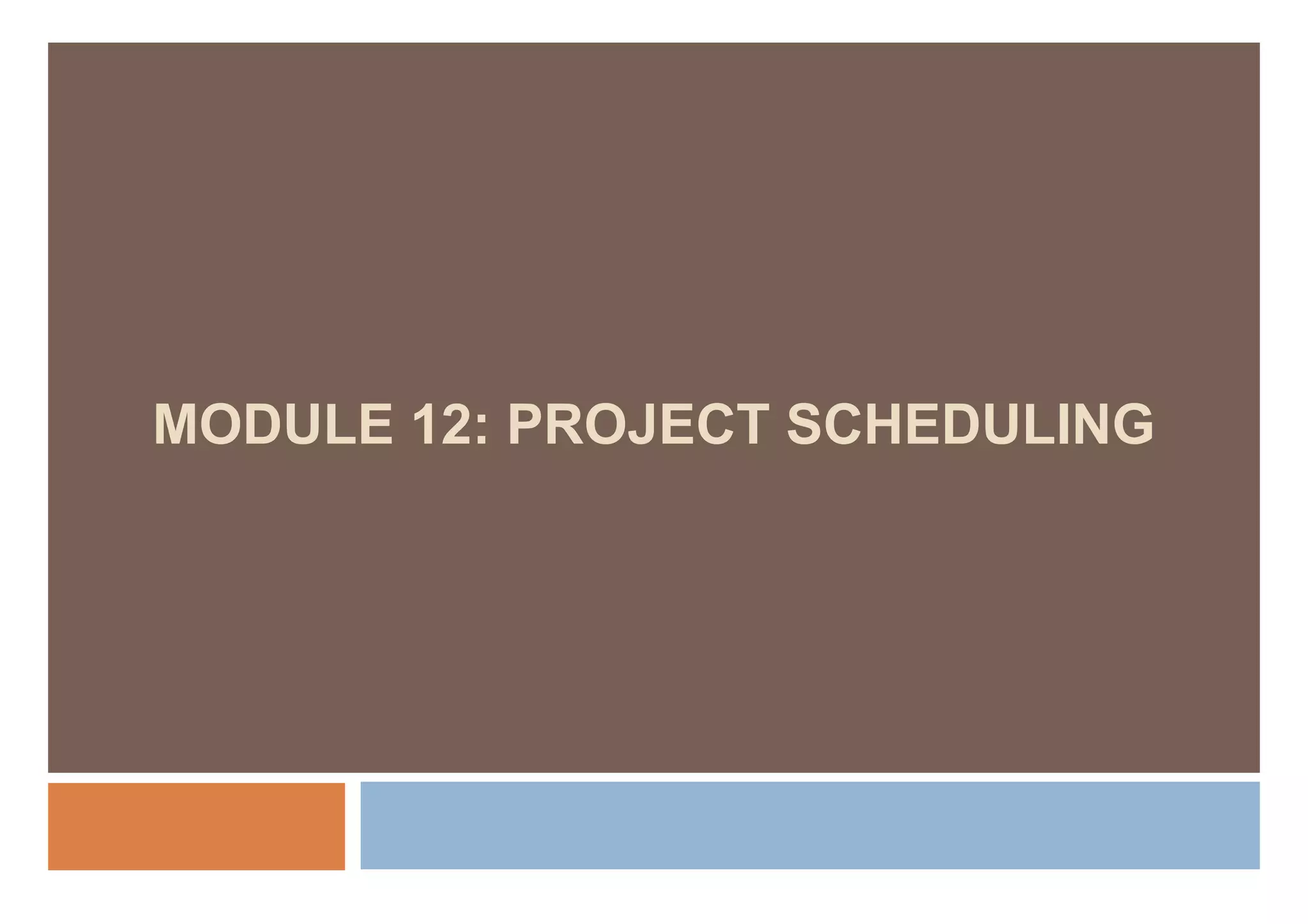 MODULE 12: PROJECT SCHEDULING